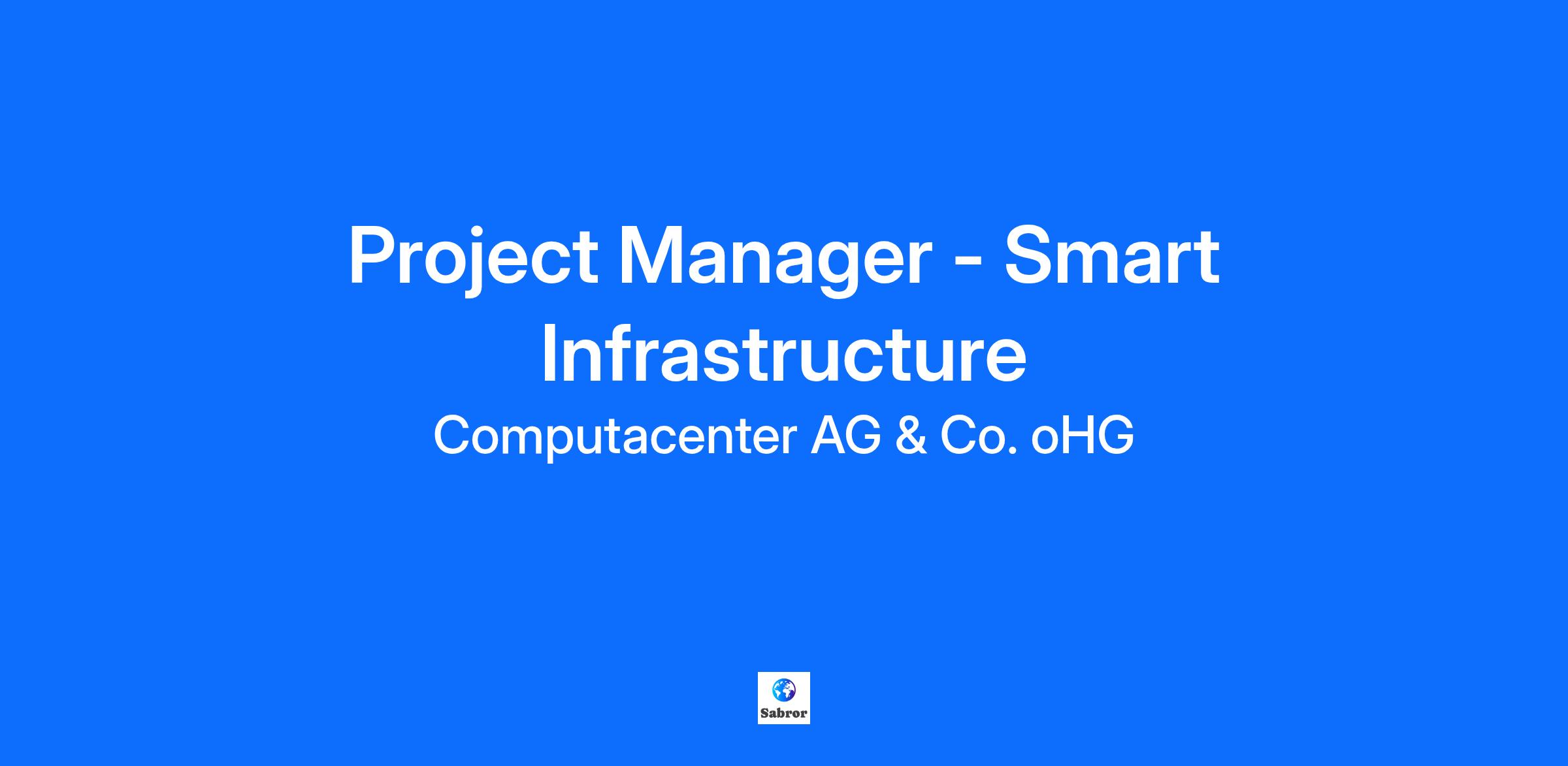 Project Manager - Smart Infrastructure

Computacenter AG & Co. oHG

Sabror